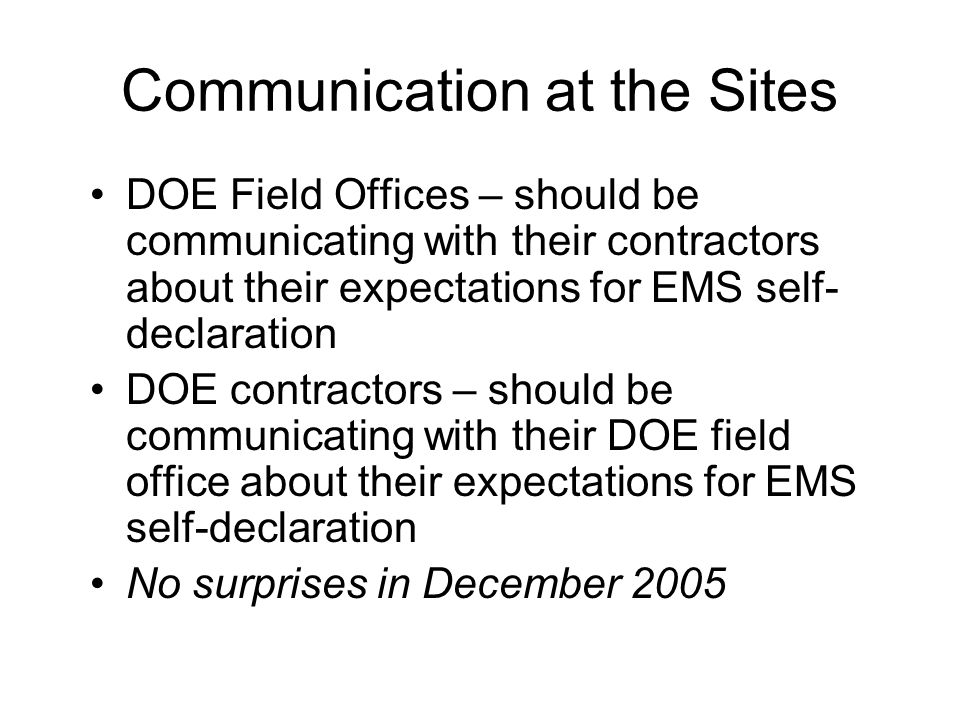 Communication at the Sites

• DOE Field Offices – should be communicating with their contractors about their expectations for EMS self-declaration
• DOE contractors – should be communicating with their DOE field office about their expectations for EMS self-declaration
• No surprises in December 2005